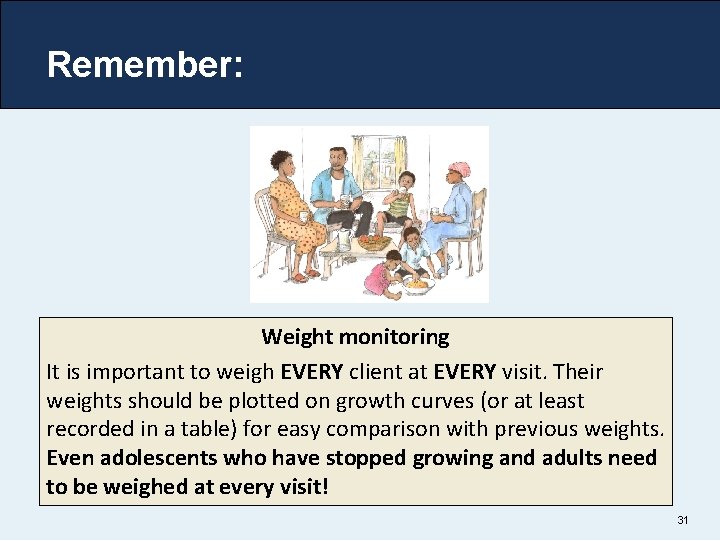 Remember:

Weight monitoring

It is important to weigh EVERY client at EVERY visit. Their weights should be plotted on growth curves (or at least recorded in a table) for easy comparison with previous weights. Even adolescents who have stopped growing and adults need to be weighed at every visit!

31